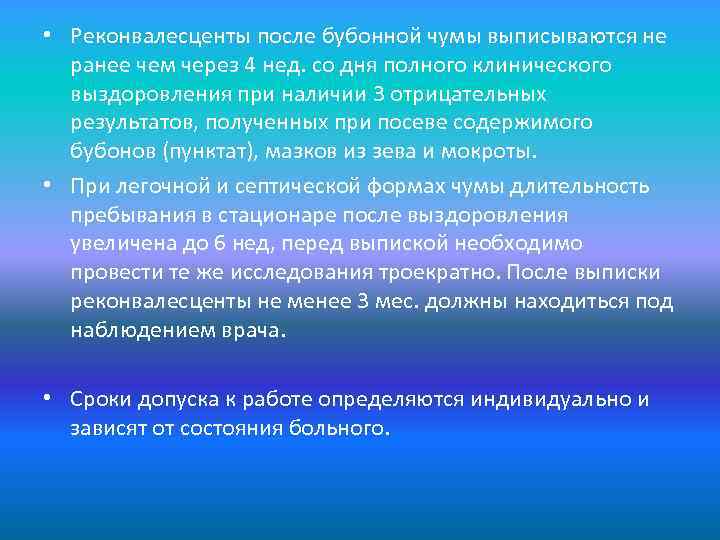 • Реконвалесценты после бубонной чумы выписываются не ранее чем через 4 нед. со дня полного клинического выздоровления при наличии 3 отрицательных результатов, полученных при посеве содержимого бубонов (пунктат), мазков из зева и мокроты.

• При легочной и септической формах чумы длительность пребывания в стационаре после выздоровления увеличена до 6 нед, перед выпиской необходимо провести те же исследования троекратно. После выписки реконвалесценты не менее 3 мес. должны находиться под наблюдением врача.

• Сроки допуска к работе определяются индивидуально и зависят от состояния больного.